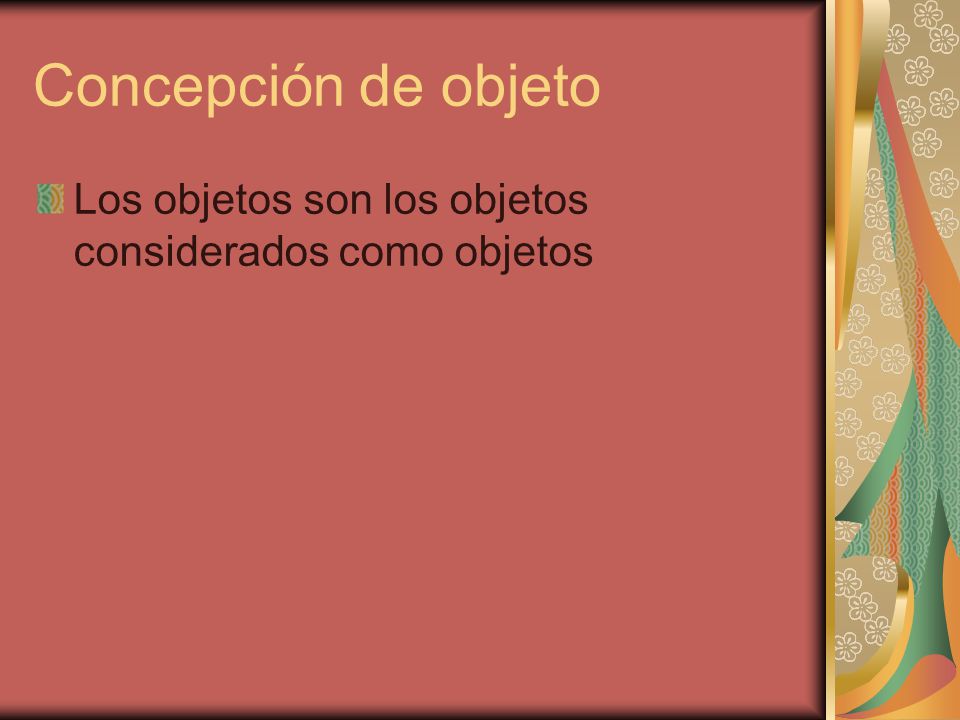 Concepción de objeto

Los objetos son los objetos considerados como objetos